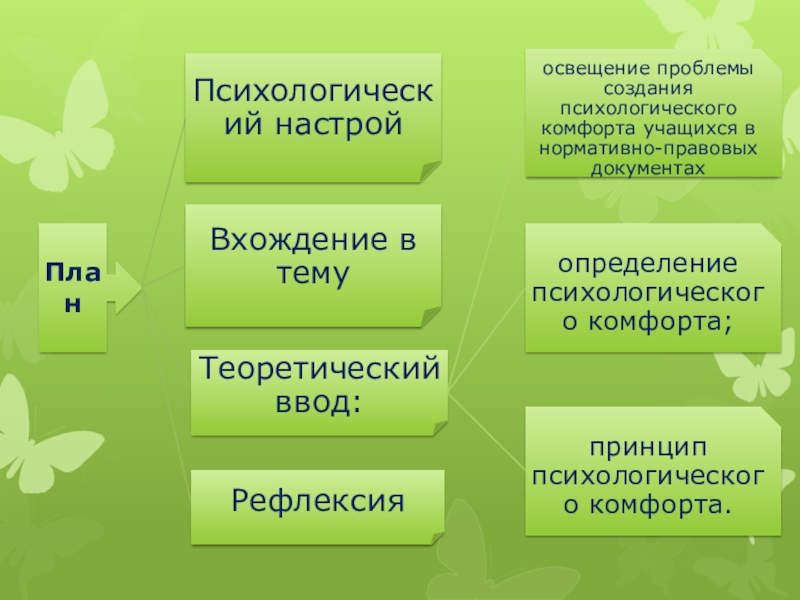 План

Психологический настрой

Вхождение в тему

Теоретический ввод:

Рефлексия

освещение проблемы создания психологического комфорта учащихся в нормативно-правовых документах

определение психологического комфорта;

принцип психологического комфорта.